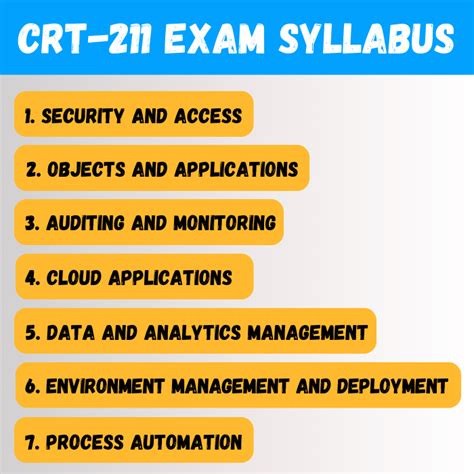 CRT-211 EXAM SYLLABUS

1. SECURITY AND ACCESS

2. OBJECTS AND APPLICATIONS

3. AUDITING AND MONITORING

4. CLOUD APPLICATIONS

5. DATA AND ANALYTICS MANAGEMENT

6. ENVIRONMENT MANAGEMENT AND DEPLOYMENT

7. PROCESS AUTOMATION